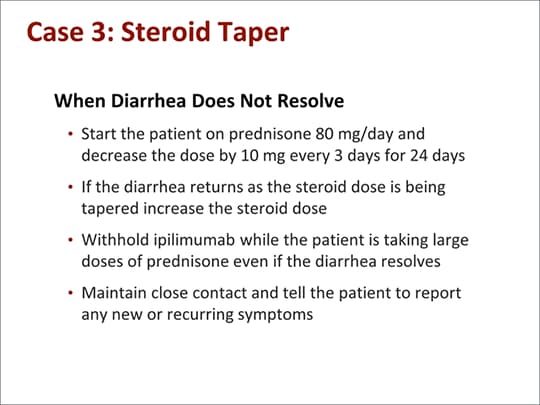 Case 3: Steroid Taper

When Diarrhea Does Not Resolve

• Start the patient on prednisone 80 mg/day and decrease the dose by 10 mg every 3 days for 24 days

• If the diarrhea returns as the steroid dose is being tapered increase the steroid dose

• Withhold ipilimumab while the patient is taking large doses of prednisone even if the diarrhea resolves

• Maintain close contact and tell the patient to report any new or recurring symptoms